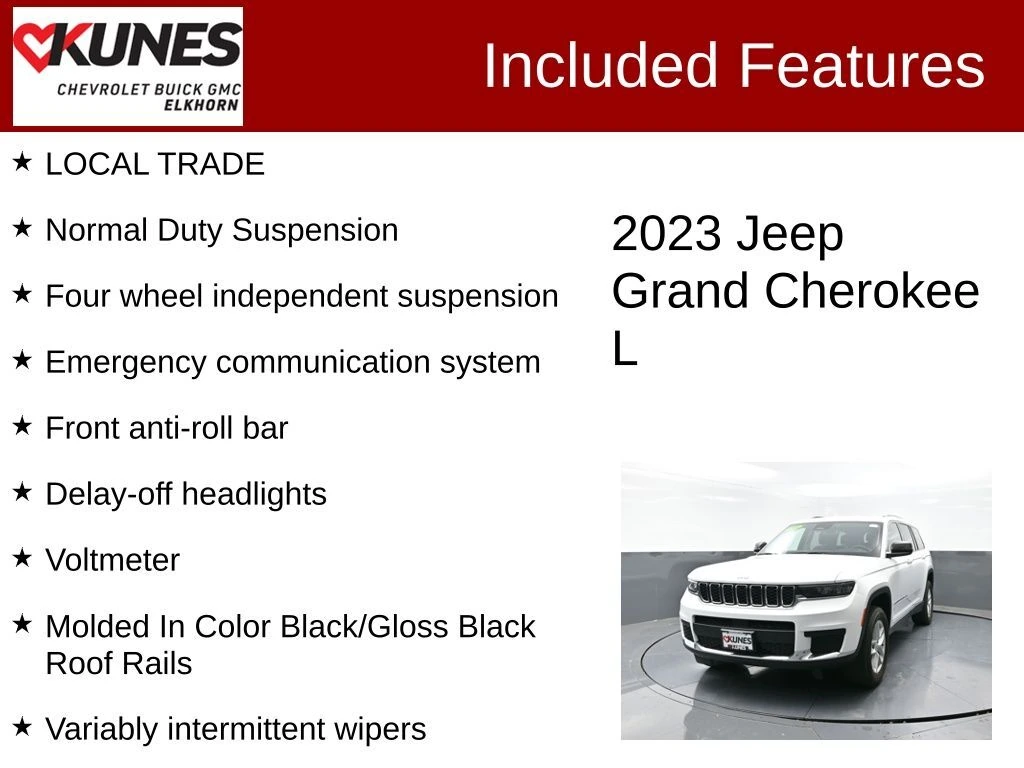 KUNES
CHEVROLET BUICK GMC
ELKHORN

Included Features

★ LOCAL TRADE

★ Normal Duty Suspension

★ Four wheel independent suspension

★ Emergency communication system

★ Front anti-roll bar

★ Delay-off headlights

★ Voltmeter

★ Molded In Color Black/Gloss Black Roof Rails

★ Variably intermittent wipers

2023 Jeep Grand Cherokee L

KUNES